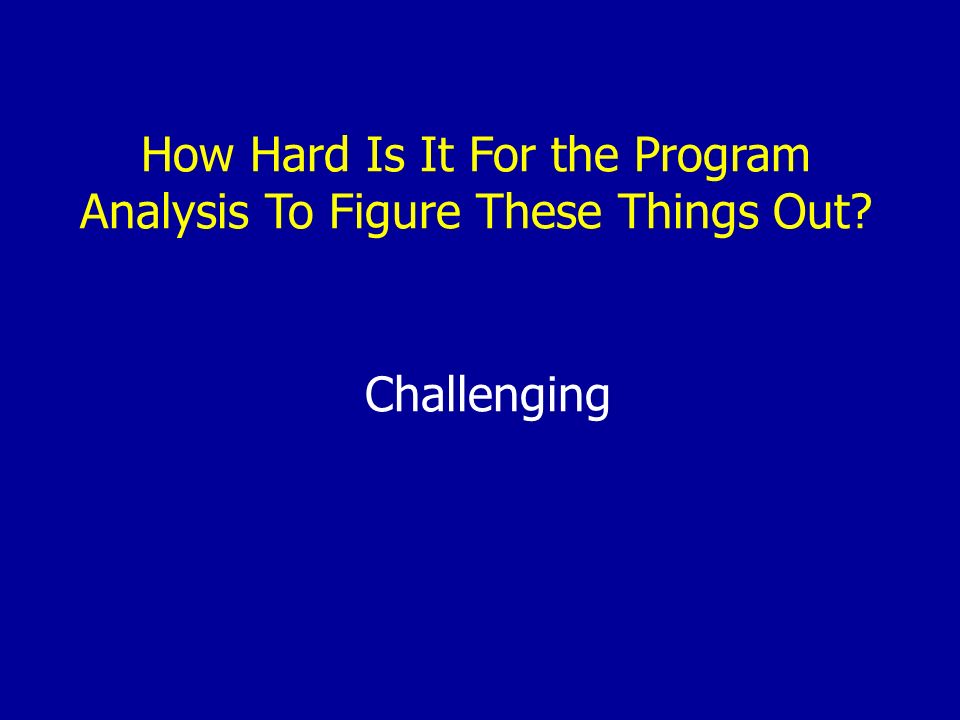 How Hard Is It For the Program Analysis To Figure These Things Out?

Challenging